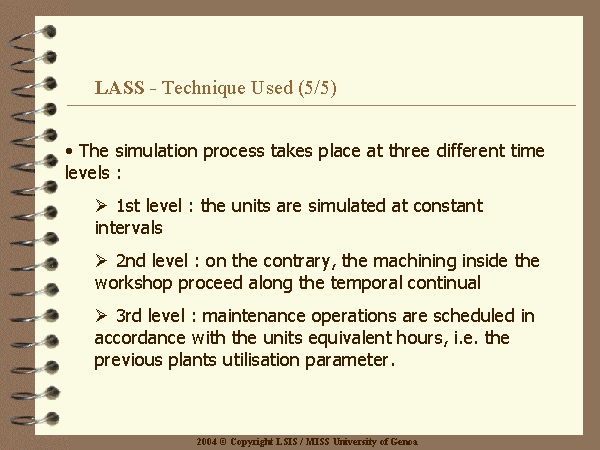 LASS - Technique Used (5/5)

• The simulation process takes place at three different time levels :

➢ 1st level : the units are simulated at constant intervals

➢ 2nd level : on the contrary, the machining inside the workshop proceed along the temporal continual

➢ 3rd level : maintenance operations are scheduled in accordance with the units equivalent hours, i.e. the previous plants utilisation parameter.

2004 © Copyright LSIS / MISS University of Genoa